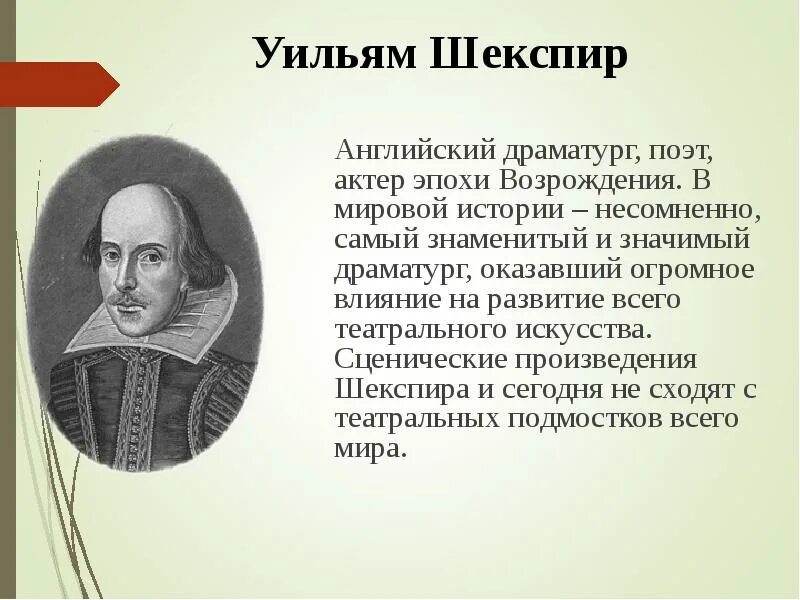 Уильям Шекспир

Английский драматург, поэт, актер эпохи Возрождения. В мировой истории – несомненно, самый знаменитый и значимый драматург, оказавший огромное влияние на развитие всего театрального искусства. Сценические произведения Шекспира и сегодня не сходят с театральных подмостков всего мира.